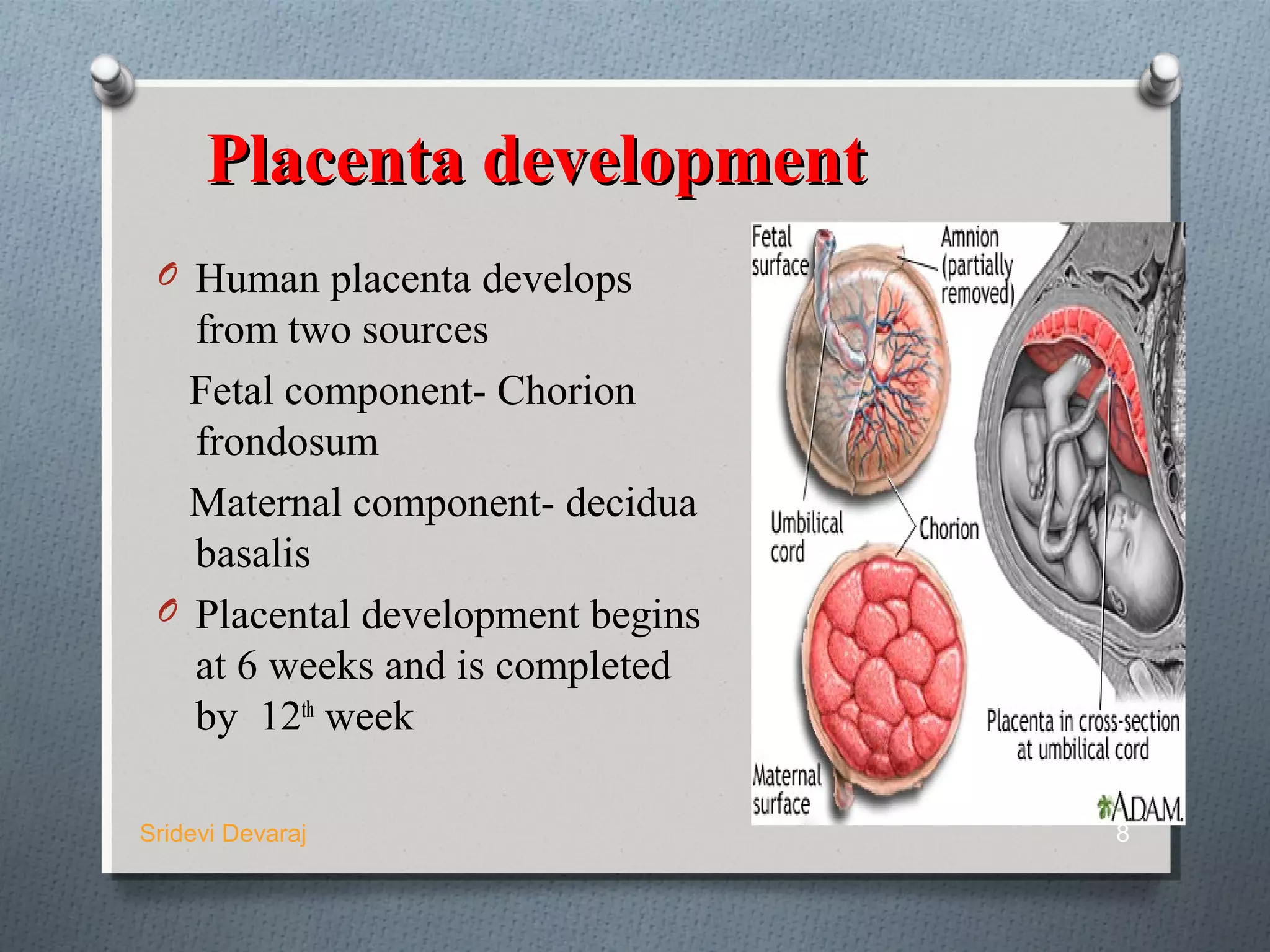 Placenta development

O Human placenta develops from two sources

Fetal component- Chorion frondosum

Maternal component- decidua basalis

O Placental development begins at 6 weeks and is completed by 12$^{th}$ week

Fetal surface

Amnion (partially removed)

Umbilical cord

Chorion

Maternal surface

Placenta in cross-section at umbilical cord

A.D.A.M.

Sridevi Devaraj

8